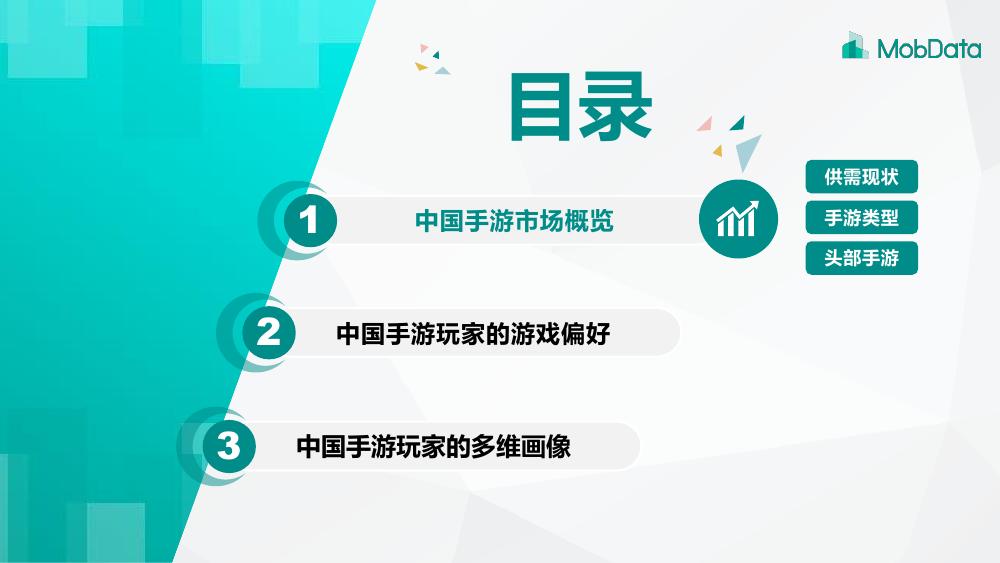 MobData

目录

1 中国手游市场概览

供需现状
手游类型
头部手游

2 中国手游玩家的游戏偏好

3 中国手游玩家的多维画像